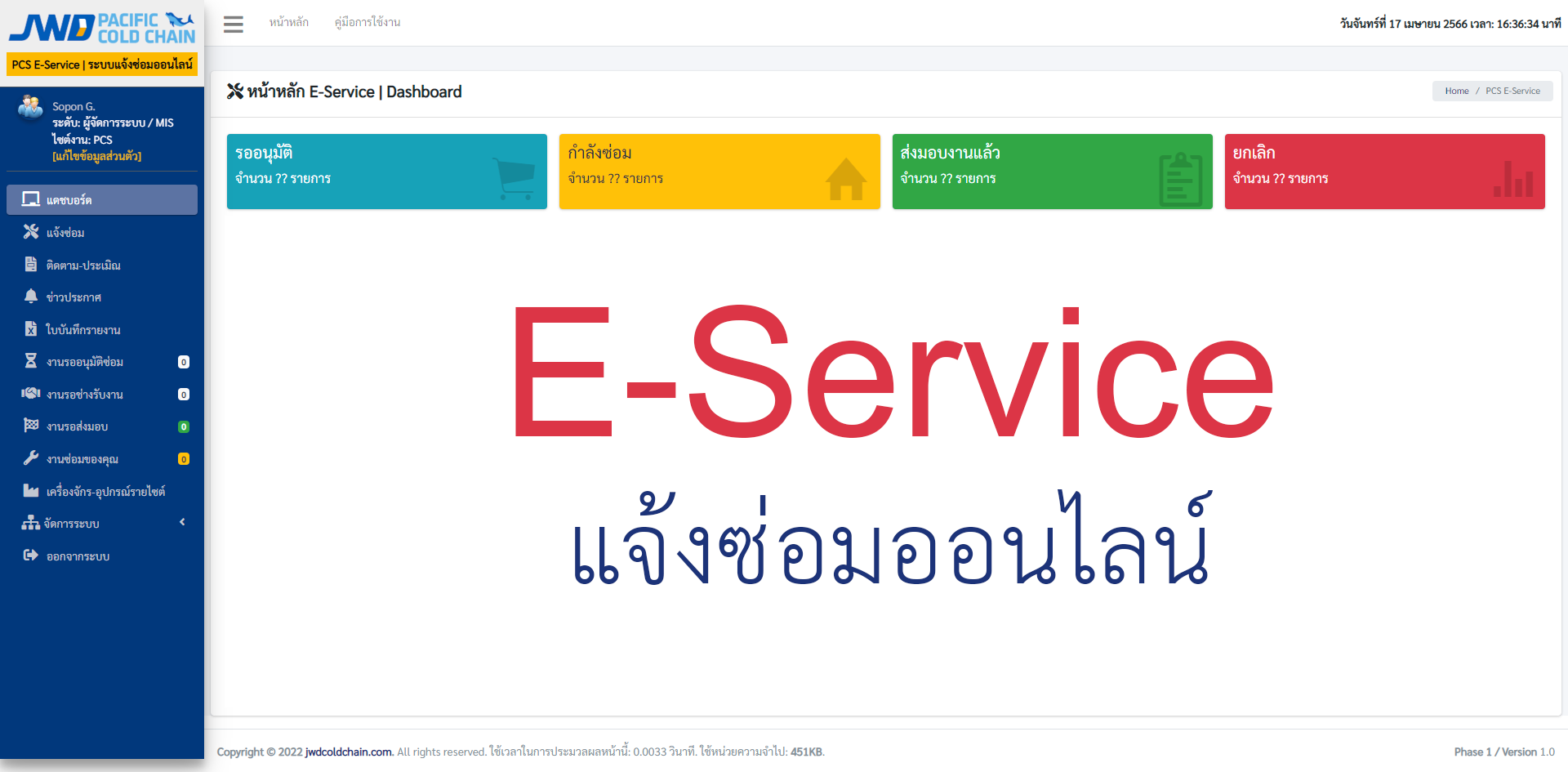 JWD PACIFIC COLD CHAIN

PCS E-Service | ระบบแจ้งซ่อมออนไลน์

Sopon G.
ระดับ: ผู้จัดการระบบ / MIS
ไซต์งาน: PCS
[แก้ไขข้อมูลส่วนตัว]

แดชบอร์ด
แจ้งซ่อม
ติดตาม-ประเมิน
ข่าวประกาศ
ใบบันทึกรายงาน
งานรออนุมัติซ่อม 0
งานรอช่างรับงาน 0
งานรอส่งมอบ 0
งานซ่อมของคุณ 0
เครื่องจักร-อุปกรณ์รายไซต์
จัดการระบบ
ออกจากระบบ

หน้าหลัก คู่มือการใช้งาน

วันจันทร์ที่ 17 เมษายน 2566 เวลา: 16:36:34 นาที

หน้าหลัก E-Service | Dashboard

Home / PCS E-Service

รออนุมัติ
จำนวน ?? รายการ

กำลังซ่อม
จำนวน ?? รายการ

ส่งมอบงานแล้ว
จำนวน ?? รายการ

ยกเลิก
จำนวน ?? รายการ

E-Service
แจ้งซ่อมออนไลน์

Copyright © 2022 jwdcoldchain.com. All rights reserved. ใช้เวลาในการประมวลผลหน้านี้: 0.0033 วินาที. ใช้หน่วยความจำไป: 451KB.

Phase 1 / Version 1.0